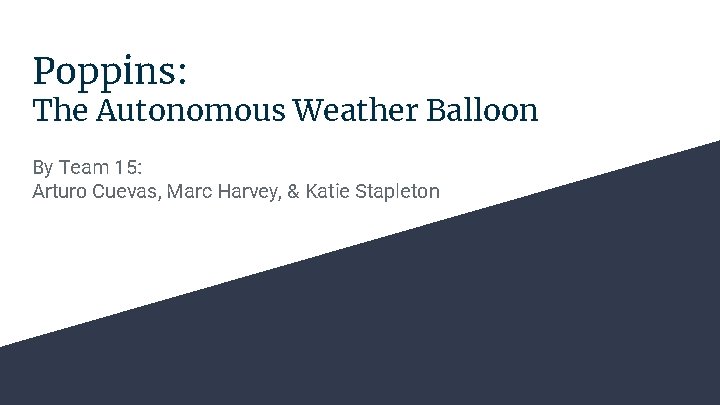 Poppins:
The Autonomous Weather Balloon

By Team 15:
Arturo Cuevas, Marc Harvey, & Katie Stapleton